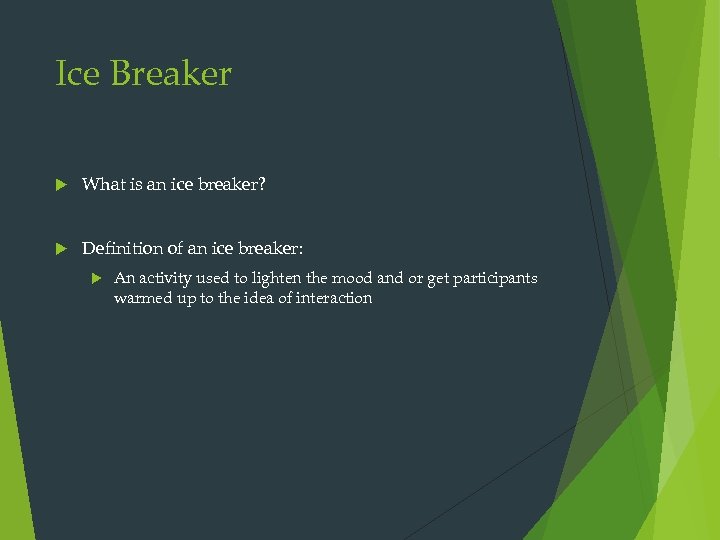 Ice Breaker

What is an ice breaker?

Definition of an ice breaker:

An activity used to lighten the mood and or get participants warmed up to the idea of interaction